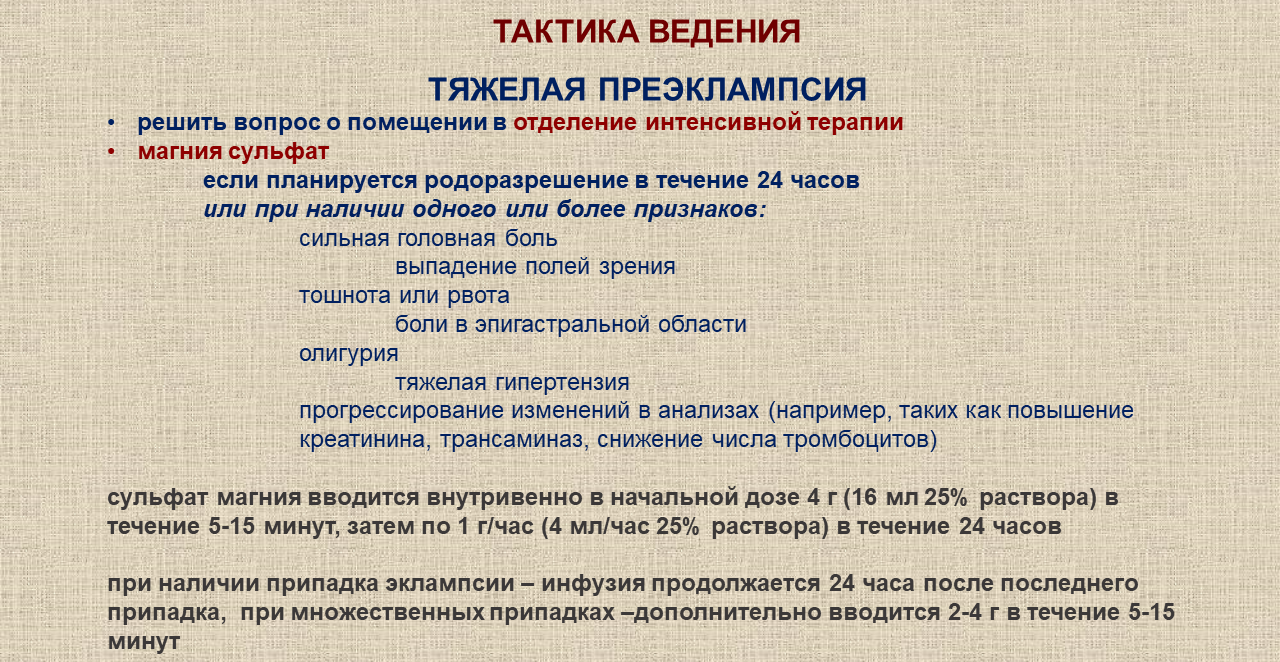 ТАКТИКА ВЕДЕНИЯ

ТЯЖЕЛАЯ ПРЕЭКЛАМПСИЯ

• решить вопрос о помещении в отделение интенсивной терапии
• магния сульфат

если планируется родоразрешение в течение 24 часов
или при наличии одного или более признаков:

сильная головная боль
выпадение полей зрения
тошнота или рвота
боли в эпигастральной области
олигурия
тяжелая гипертензия
прогрессирование изменений в анализах (например, таких как повышение креатинина, трансаминаз, снижение числа тромбоцитов)

сульфат магния вводится внутривенно в начальной дозе 4 г (16 мл 25% раствора) в течение 5-15 минут, затем по 1 г/час (4 мл/час 25% раствора) в течение 24 часов

при наличии припадка эклампсии – инфузия продолжается 24 часа после последнего припадка, при множественных припадках –дополнительно вводится 2-4 г в течение 5-15 минут